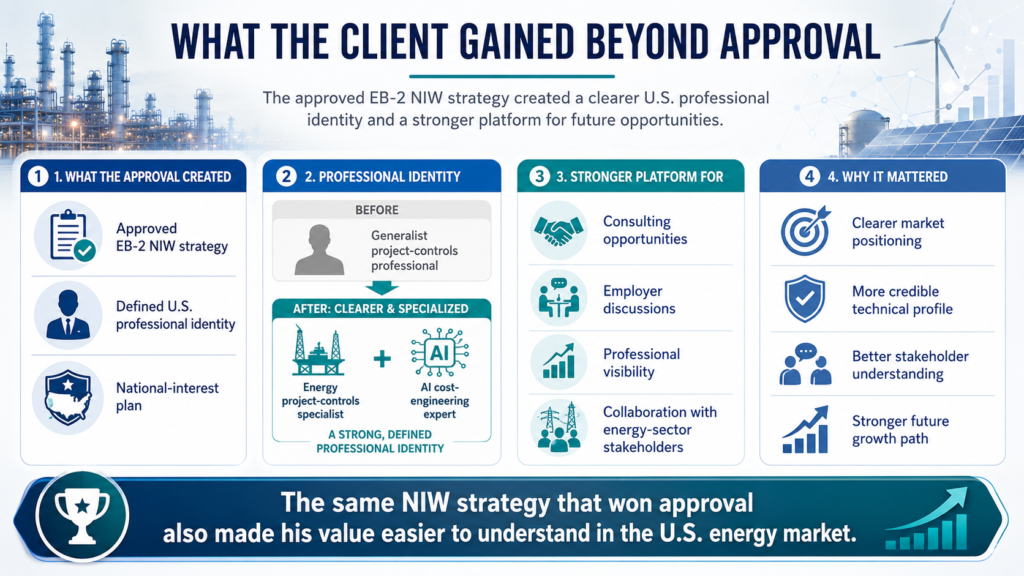 WHAT THE CLIENT GAINED BEYOND APPROVAL

The approved EB-2 NIW strategy created a clearer U.S. professional identity and a stronger platform for future opportunities.

1 1. WHAT THE APPROVAL CREATED

Approved EB-2 NIW strategy

Defined U.S. professional identity

National-interest plan

2 2. PROFESSIONAL IDENTITY

BEFORE

Generalist project-controls professional

AFTER: CLEARER & SPECIALIZED

Energy project-controls specialist

+

AI

AI cost-engineering expert

A STRONG, DEFINED PROFESSIONAL IDENTITY

3 3. STRONGER PLATFORM FOR

Consulting opportunities

Employer discussions

Professional visibility

Collaboration with energy-sector stakeholders

4 4. WHY IT MATTERED

Clearer market positioning

More credible technical profile

Better stakeholder understanding

Stronger future growth path

The same NIW strategy that won approval also made his value easier to understand in the U.S. energy market.